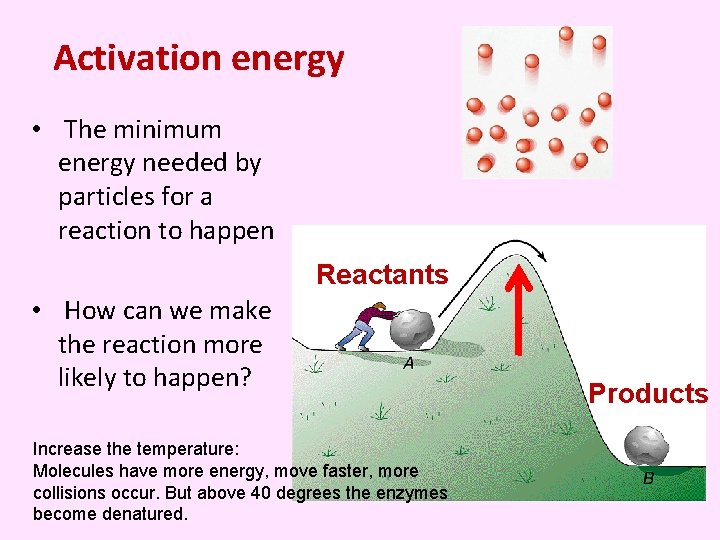 Activation energy

• The minimum energy needed by particles for a reaction to happen

• How can we make the reaction more likely to happen?

Reactants

A

Products

B

Increase the temperature:
Molecules have more energy, move faster, more collisions occur. But above 40 degrees the enzymes become denatured.